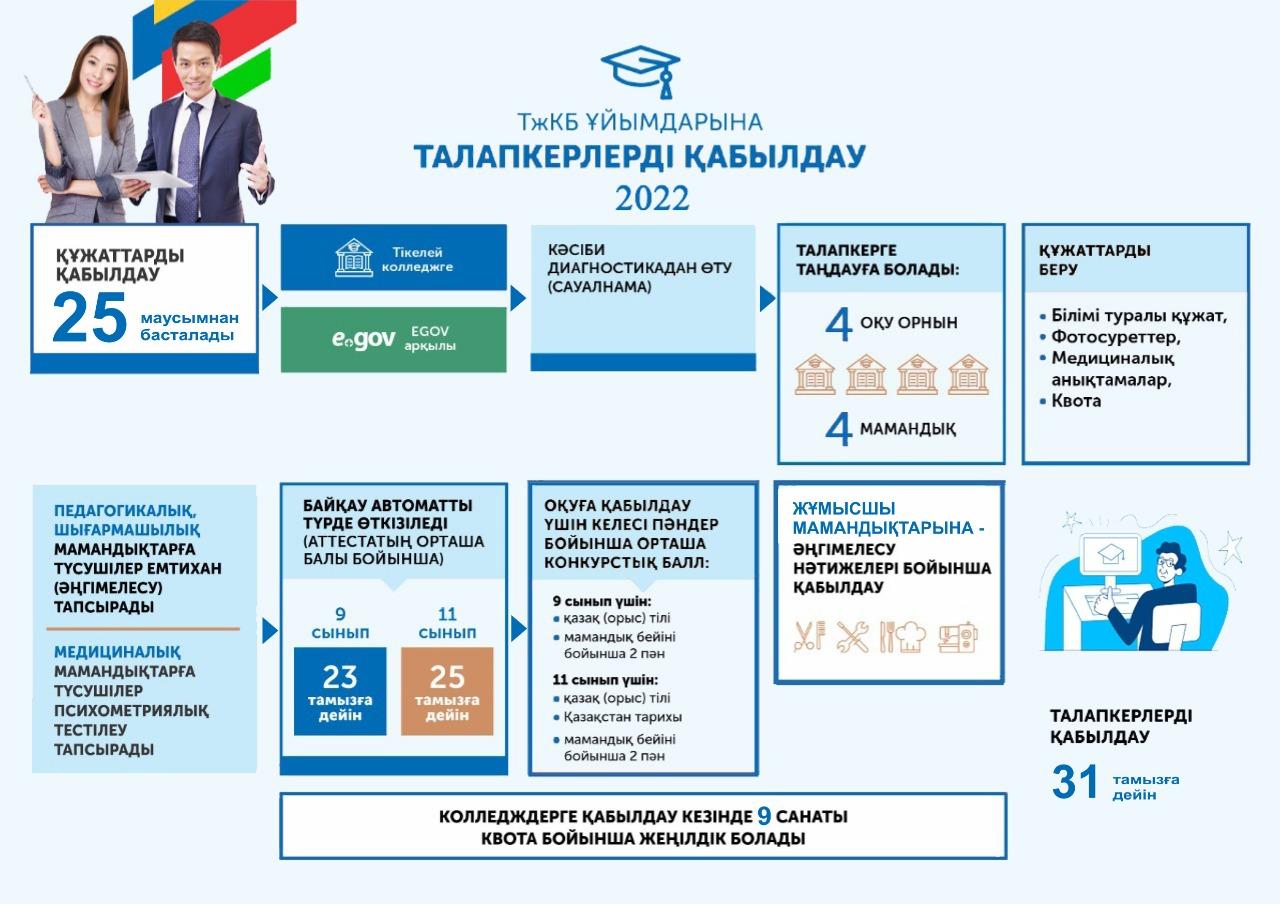 ТжКБ ҰЙЫМДАРЫНА
ТАЛАПКЕРЛЕРДІ ҚАБЫЛДАУ
2022

ҚҰЖАТТАРДЫ ҚАБЫЛДАУ
25 маусымнан басталады

Тікелей колледжге

e.gov EGOV арқылы

КӘСІБИ ДИАГНОСТИКАДАН ӨТУ (САУАЛНАМА)

ТАЛАПКЕРГЕ ТАҢДАУҒА БОЛАДЫ:
4 ОҚУ ОРНЫН
4 МАМАНДЫҚ

ҚҰЖАТТАРДЫ БЕРУ
• Білімі туралы құжат,
• Фотосуреттер,
• Медициналық анықтамалар,
• Квота

ПЕДАГОГИКАЛЫҚ, ШЫҒАРМАШЫЛЫҚ МАМАНДЫҚТАРҒА ТҮСУШІЛЕР ЕМТИХАН (ӘҢГІМЕЛЕСУ) ТАПСЫРАДЫ

МЕДИЦИНАЛЫҚ МАМАНДЫҚТАРҒА ТҮСУШІЛЕР ПСИХОМЕТРИЯЛЫҚ ТЕСТІЛЕУ ТАПСЫРАДЫ

БАЙҚАУ АВТОМАТТЫ ТҮРДЕ ӨТКІЗІЛЕДІ (АТТЕСТАТЫҢ ОРТАША БАЛЫ БОЙЫНША)
9 СЫНЫП
23 тамызға дейін
11 СЫНЫП
25 тамызға дейін

ОҚУҒА ҚАБЫЛДАУ ҮШІН КЕЛЕСІ ПӘНДЕР БОЙЫНША ОРТАША КОНКУРСТЫҚ БАЛЛ:
9 сынып үшін:
• қазақ (орыс) тілі
• мамандық бейіні бойынша 2 пән
11 сынып үшін:
• қазақ (орыс) тілі
• Қазақстан тарихы
• мамандық бейіні бойынша 2 пән

ЖҰМЫСШЫ МАМАНДЫҚТАРЫНА - ӘҢГІМЕЛЕСУ НӘТИЖЕЛЕРІ БОЙЫНША ҚАБЫЛДАУ

ТАЛАПКЕРЛЕРДІ ҚАБЫЛДАУ
31 тамызға дейін

КОЛЛЕДЖДЕРГЕ ҚАБЫЛДАУ КЕЗІНДЕ 9 САНАТЫ КВОТА БОЙЫНША ЖЕҢІЛДІК БОЛАДЫ